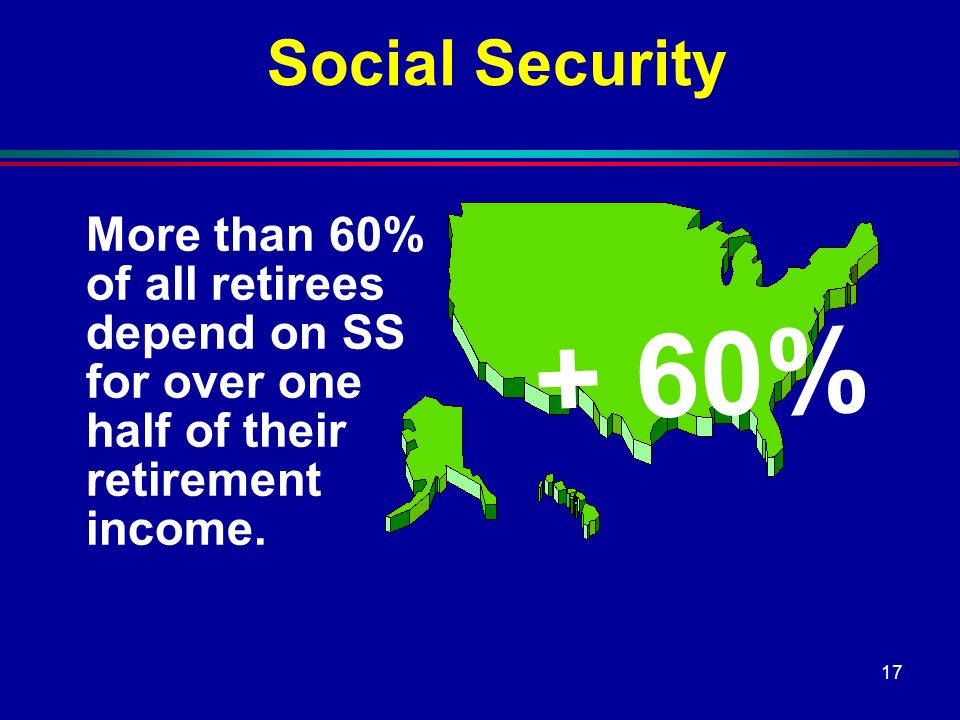 Social Security

More than 60% of all retirees depend on SS for over one half of their retirement income.

+ 60%

17